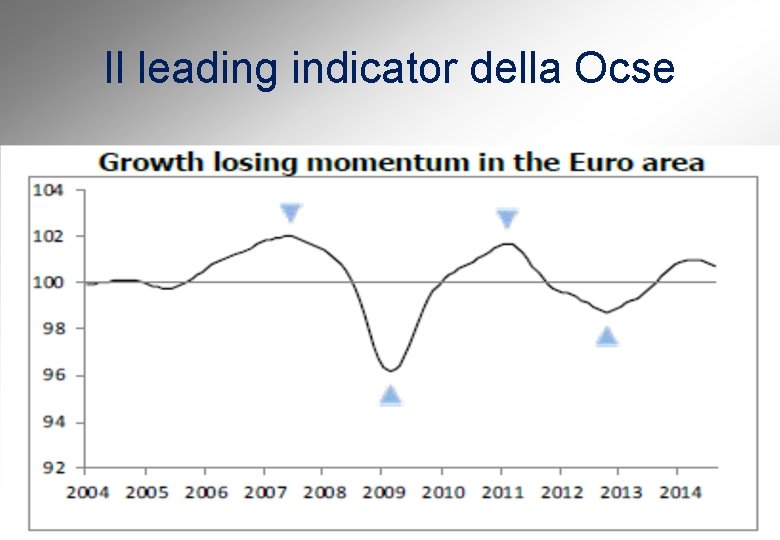 Il leading indicator della Ocse

Growth losing momentum in the Euro area

104
102
100
98
96
94
92

2004 2005 2006 2007 2008 2009 2010 2011 2012 2013 2014